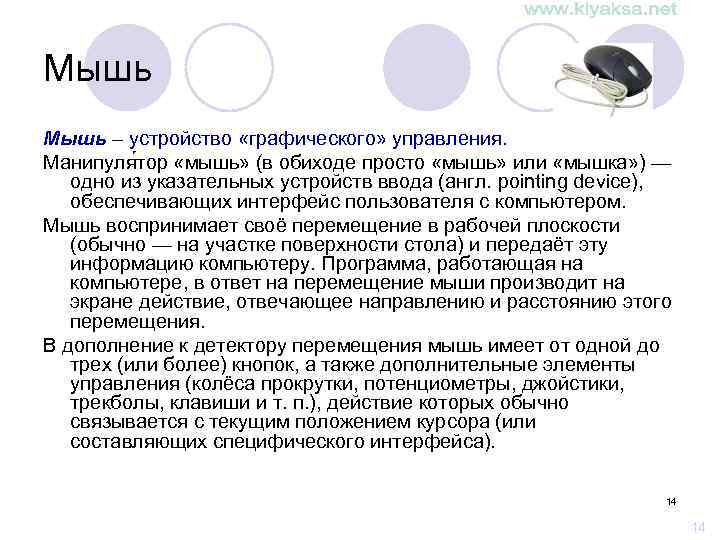 www.klyaksa.net

Мышь

Мышь – устройство «графического» управления.

Манипуля́тор «мышь» (в обиходе просто «мышь» или «мышка») — одно из указательных устройств ввода (англ. pointing device), обеспечивающих интерфейс пользователя с компьютером.

Мышь воспринимает своё перемещение в рабочей плоскости (обычно — на участке поверхности стола) и передаёт эту информацию компьютеру. Программа, работающая на компьютере, в ответ на перемещение мыши производит на экране действие, отвечающее направлению и расстоянию этого перемещения.

В дополнение к детектору перемещения мышь имеет от одной до трех (или более) кнопок, а также дополнительные элементы управления (колёса прокрутки, потенциометры, джойстики, трекболы, клавиши и т. п.), действие которых обычно связывается с текущим положением курсора (или составляющих специфического интерфейса).

14

14